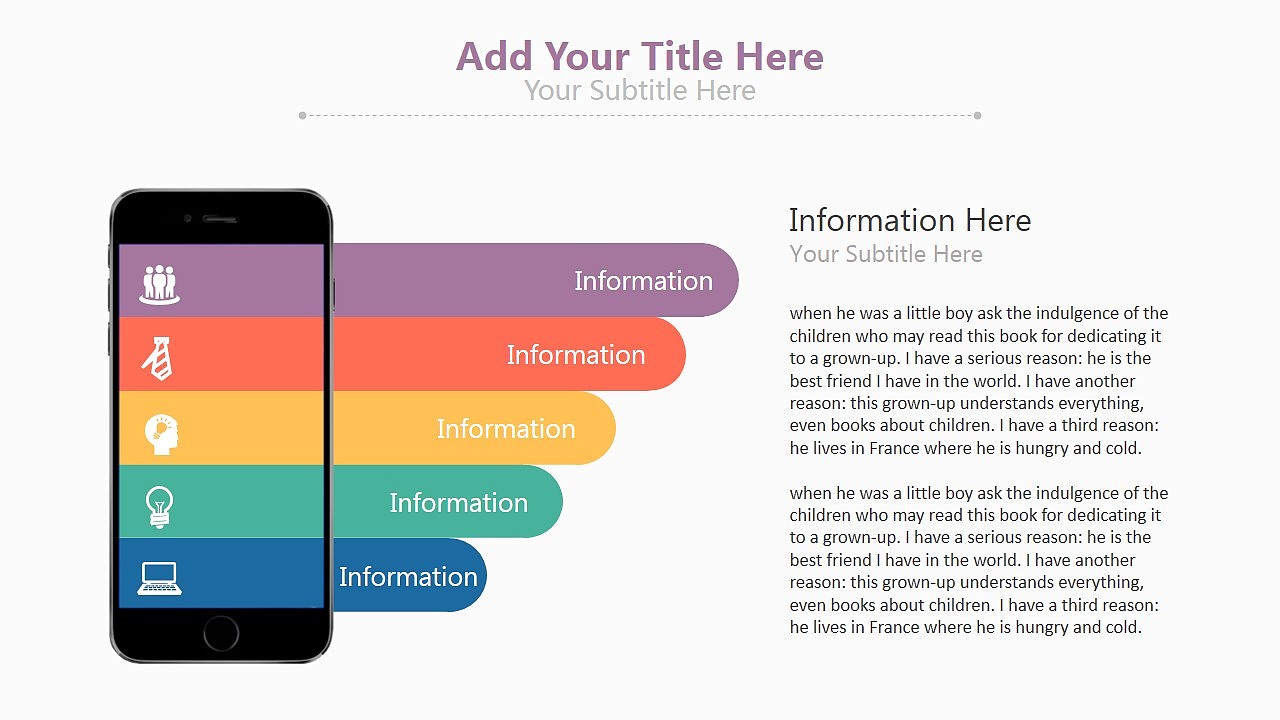 Add Your Title Here
Your Subtitle Here

Information
Information
Information
Information
Information

Information Here
Your Subtitle Here

when he was a little boy ask the indulgence of the children who may read this book for dedicating it to a grown-up. I have a serious reason: he is the best friend I have in the world. I have another reason: this grown-up understands everything, even books about children. I have a third reason: he lives in France where he is hungry and cold.

when he was a little boy ask the indulgence of the children who may read this book for dedicating it to a grown-up. I have a serious reason: he is the best friend I have in the world. I have another reason: this grown-up understands everything, even books about children. I have a third reason: he lives in France where he is hungry and cold.